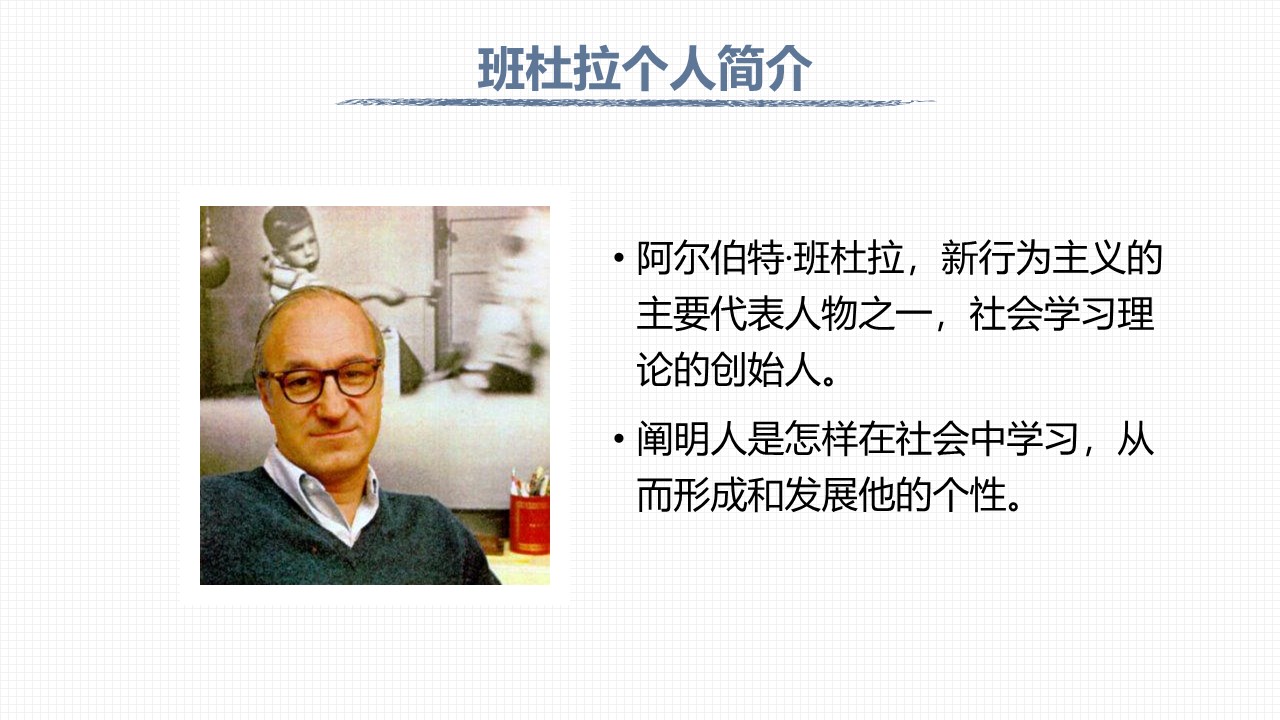 班杜拉个人简介

• 阿尔伯特·班杜拉，新行为主义的主要代表人物之一，社会学习理论的创始人。

• 阐明人是怎样在社会中学习，从而形成和发展他的个性。